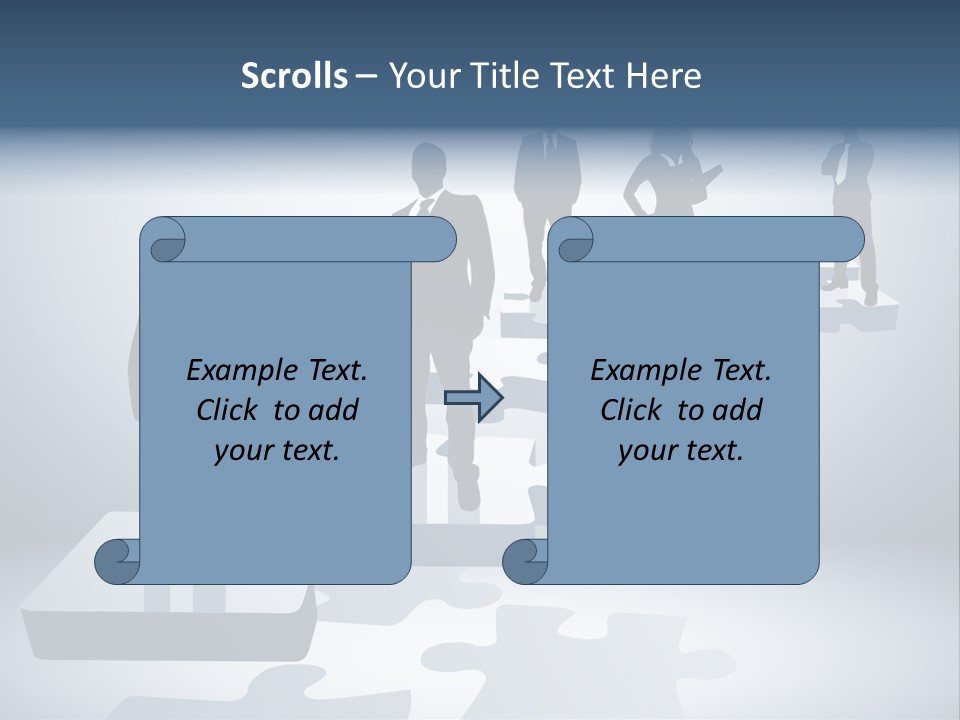 Scrolls – Your Title Text Here

Example Text.
Click to add
your text.

Example Text.
Click to add
your text.